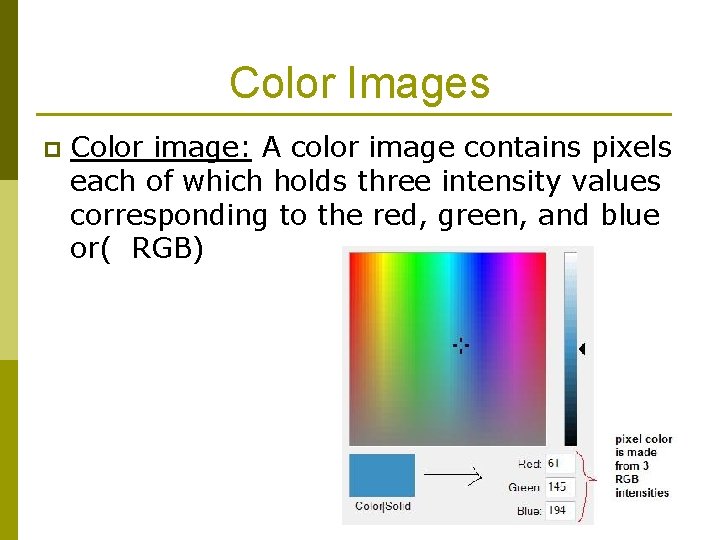 Color Images

Color image: A color image contains pixels each of which holds three intensity values corresponding to the red, green, and blue or( RGB)

Color|Solid

Red: 61
Green: 145
Blue: 194

pixel color is made from 3 RGB intensities